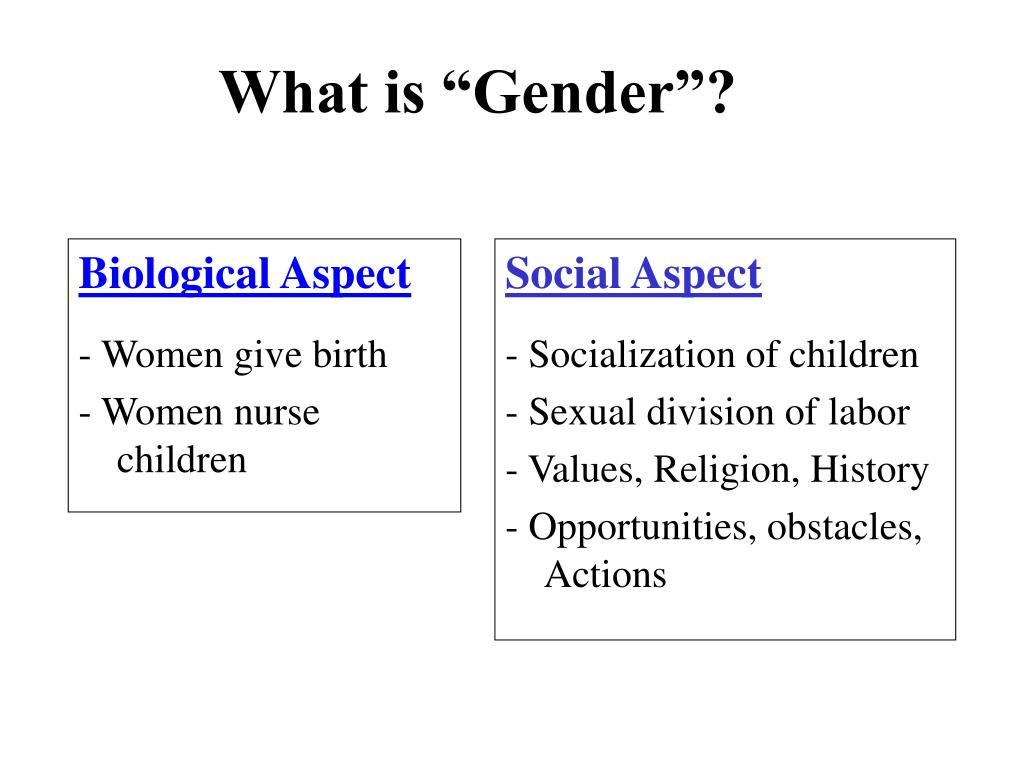 What is “Gender”?

Biological Aspect

- Women give birth

- Women nurse children

Social Aspect

- Socialization of children

- Sexual division of labor

- Values, Religion, History

- Opportunities, obstacles, Actions